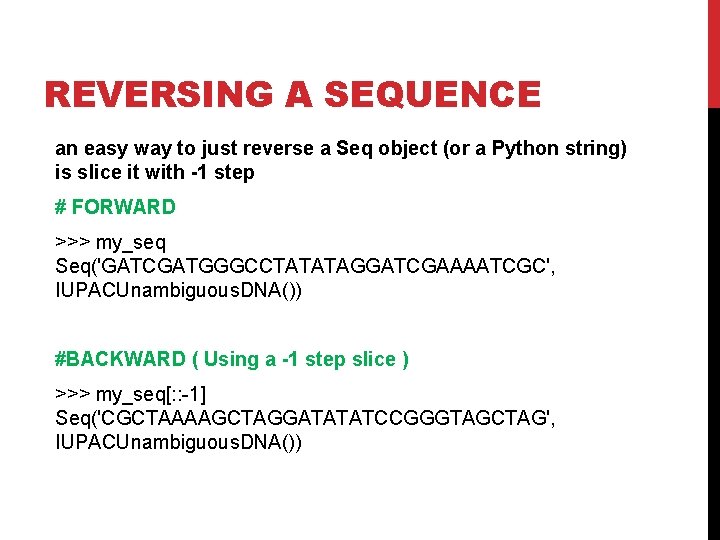 REVERSING A SEQUENCE

an easy way to just reverse a Seq object (or a Python string) is slice it with -1 step

# FORWARD

>>> my_seq
Seq('GATCGATGGGCCTATATAGGATCGAAAATCGC', IUPACUnambiguousDNA())

#BACKWARD ( Using a -1 step slice )

>>> my_seq[::-1]
Seq('CGCTAAAAGCTAGGATATATCCGGGTAGCTAG', IUPACUnambiguousDNA())